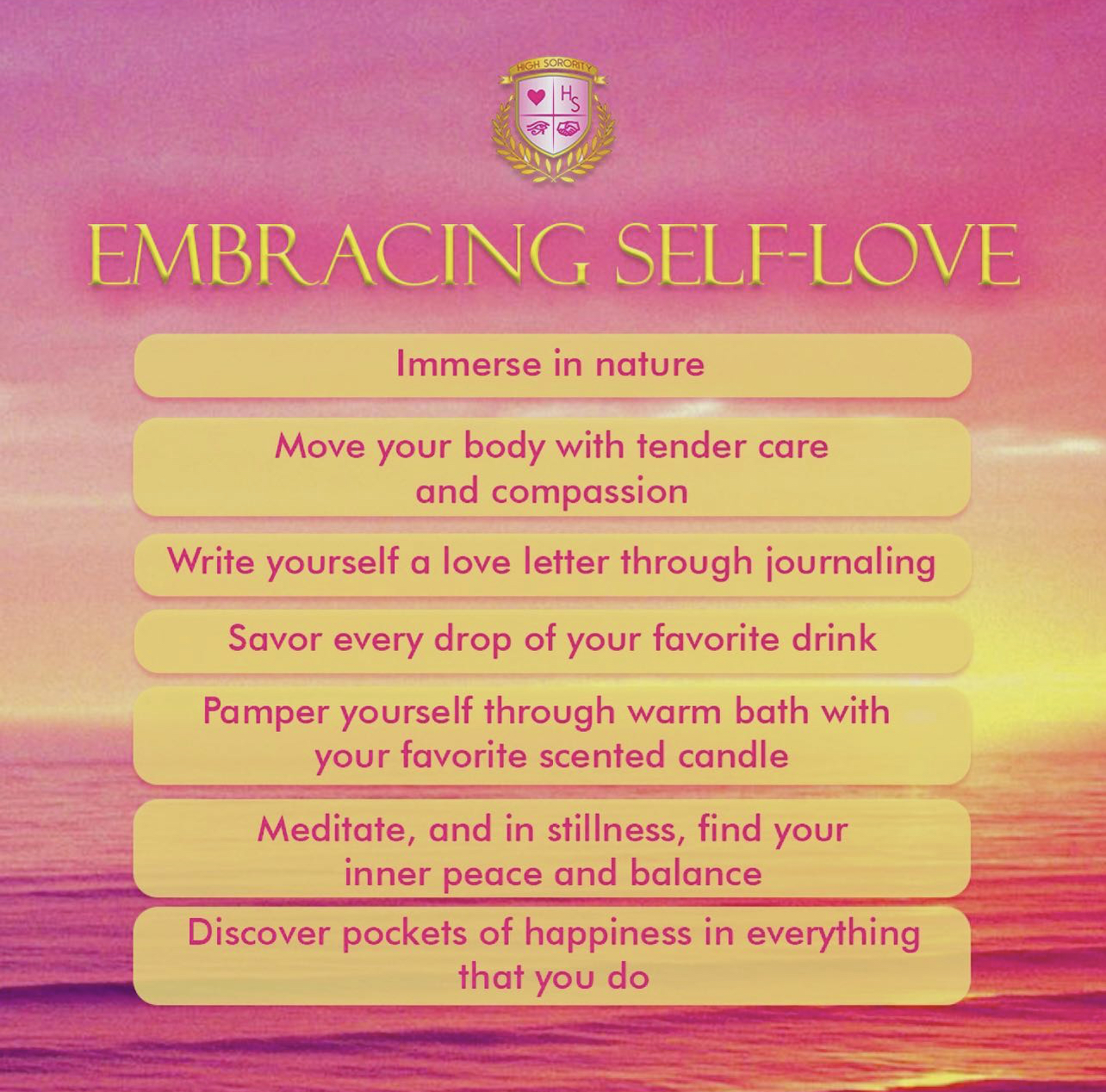 HIGH SORORITY
HS

EMBRACING SELF-LOVE

Immerse in nature

Move your body with tender care and compassion

Write yourself a love letter through journaling

Savor every drop of your favorite drink

Pamper yourself through warm bath with your favorite scented candle

Meditate, and in stillness, find your inner peace and balance

Discover pockets of happiness in everything that you do